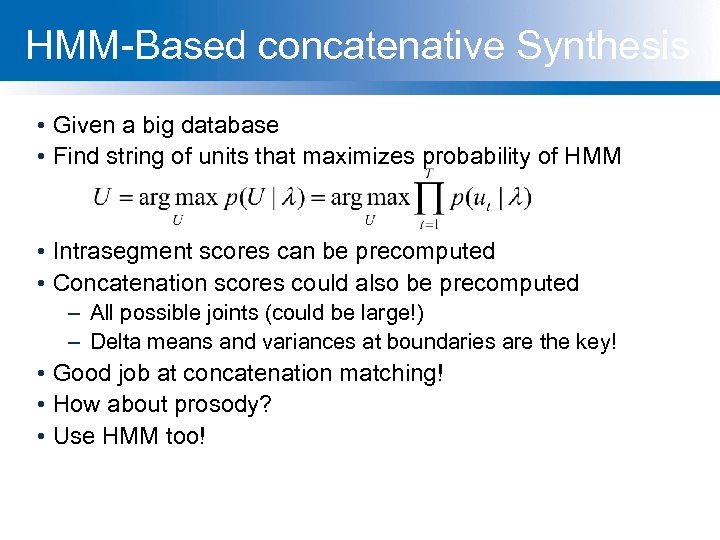 HMM-Based concatenative Synthesis

• Given a big database
• Find string of units that maximizes probability of HMM

$U = \arg\max_{U} p(U \mid \lambda) = \arg\max_{U} \prod_{t=1}^{T} p(u_t \mid \lambda)$

• Intrasegment scores can be precomputed
• Concatenation scores could also be precomputed
– All possible joints (could be large!)
– Delta means and variances at boundaries are the key!
• Good job at concatenation matching!
• How about prosody?
• Use HMM too!